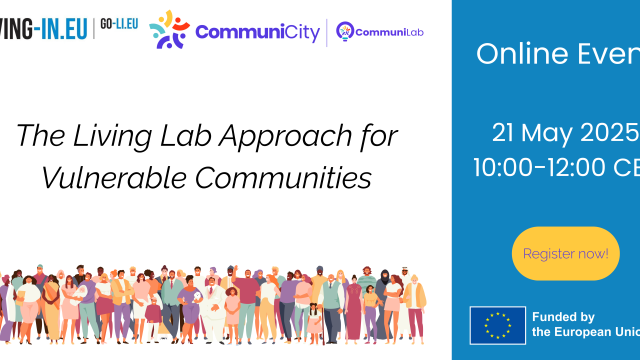 VING-IN.EU | GO-LI.EU

CommuniCity | CommuniLab

The Living Lab Approach for Vulnerable Communities

Online Even

21 May 2025
10:00-12:00 CE

Register now!

Funded by the European Unio